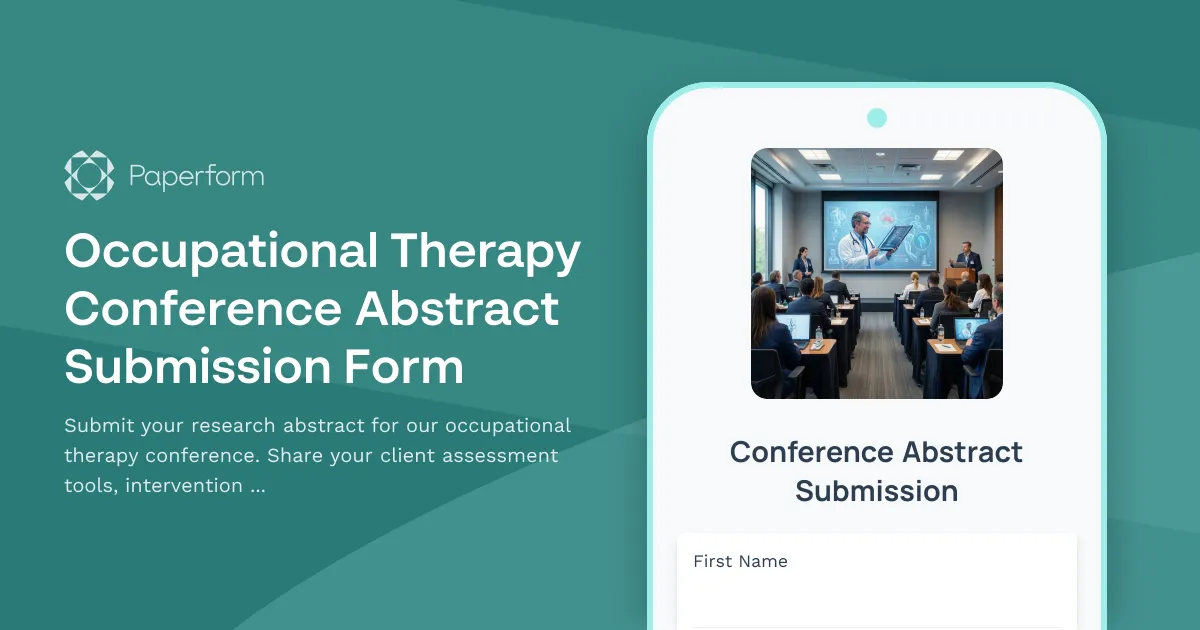 Paperform

Occupational Therapy Conference Abstract Submission Form

Submit your research abstract for our occupational therapy conference. Share your client assessment tools, intervention ...

Conference Abstract Submission

First Name